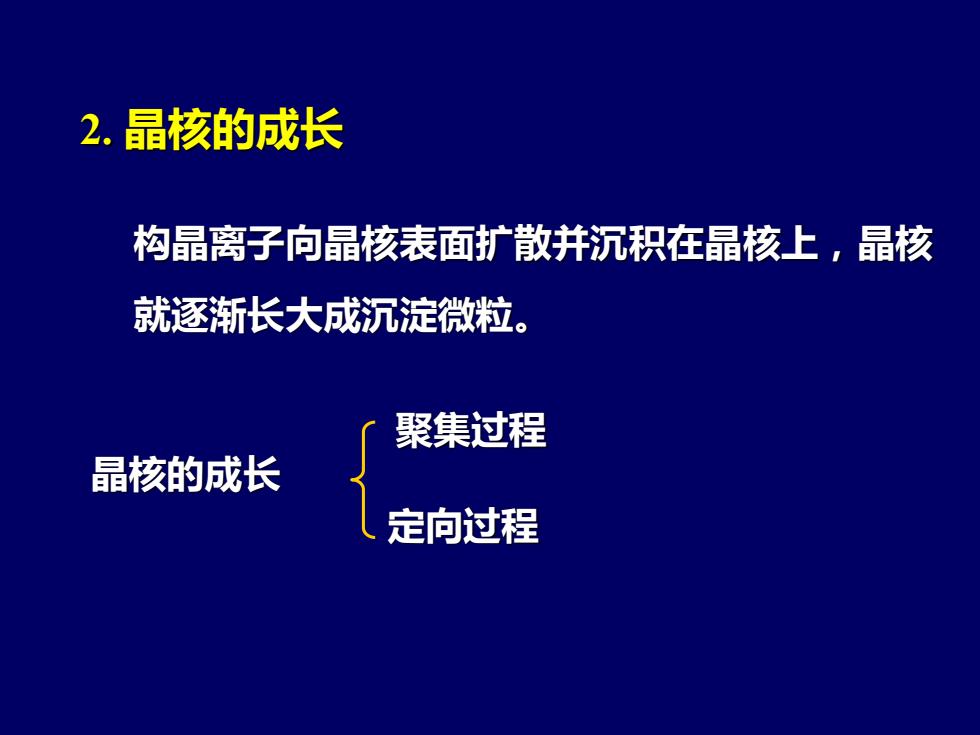 2. 晶核的成长

构晶离子向晶核表面扩散并沉积在晶核上，晶核就逐渐长大成沉淀微粒。

晶核的成长

聚集过程

定向过程